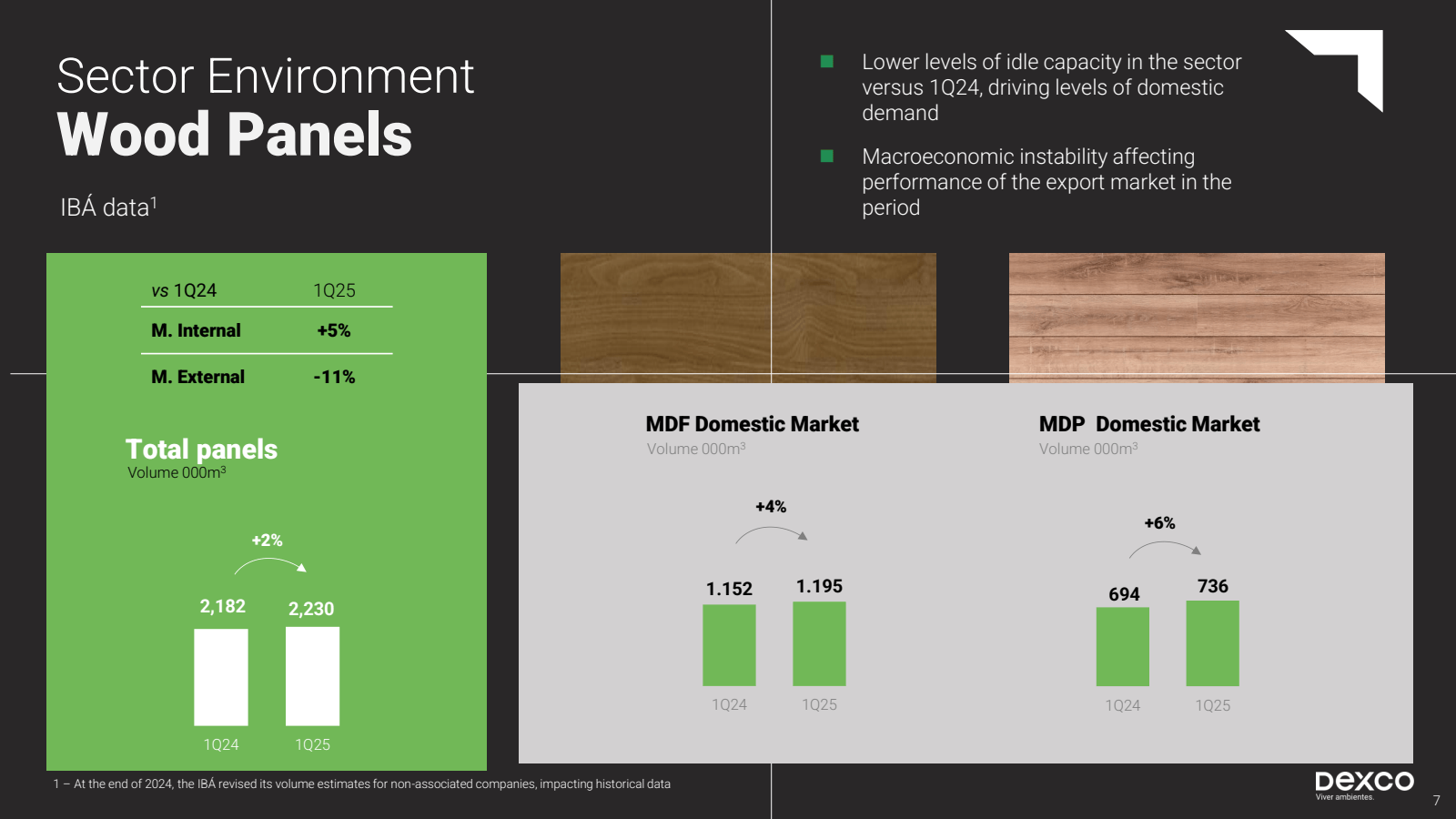 Sector Environment
Wood Panels

IBÁ data$^1$

Lower levels of idle capacity in the sector versus 1Q24, driving levels of domestic demand

Macroeconomic instability affecting performance of the export market in the period

| vs 1Q24 | 1Q25 |
|---|---|
| M. Internal | +5% |
| M. External | -11% |

Total panels
Volume 000m$^3$

+2%

2,182
2,230

1Q24
1Q25

MDF Domestic Market
Volume 000m$^3$

+4%

1.152
1.195

1Q24
1Q25

MDP Domestic Market
Volume 000m$^3$

+6%

694
736

1Q24
1Q25

1 – At the end of 2024, the IBÁ revised its volume estimates for non-associated companies, impacting historical data

Dexco
Viver ambientes.

7